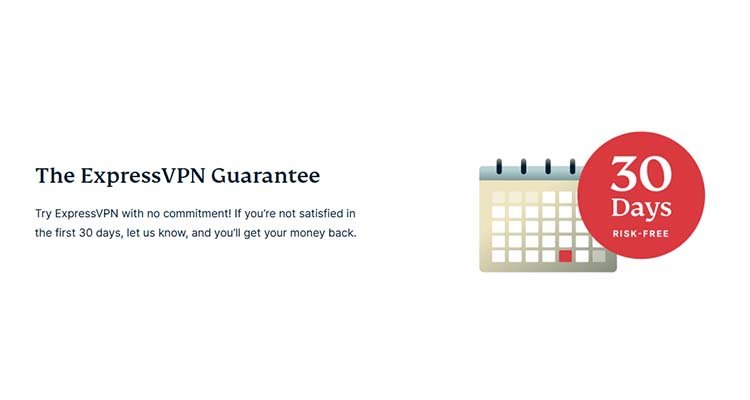 The ExpressVPN Guarantee

Try ExpressVPN with no commitment! If you're not satisfied in the first 30 days, let us know, and you'll get your money back.

30
Days
RISK-FREE